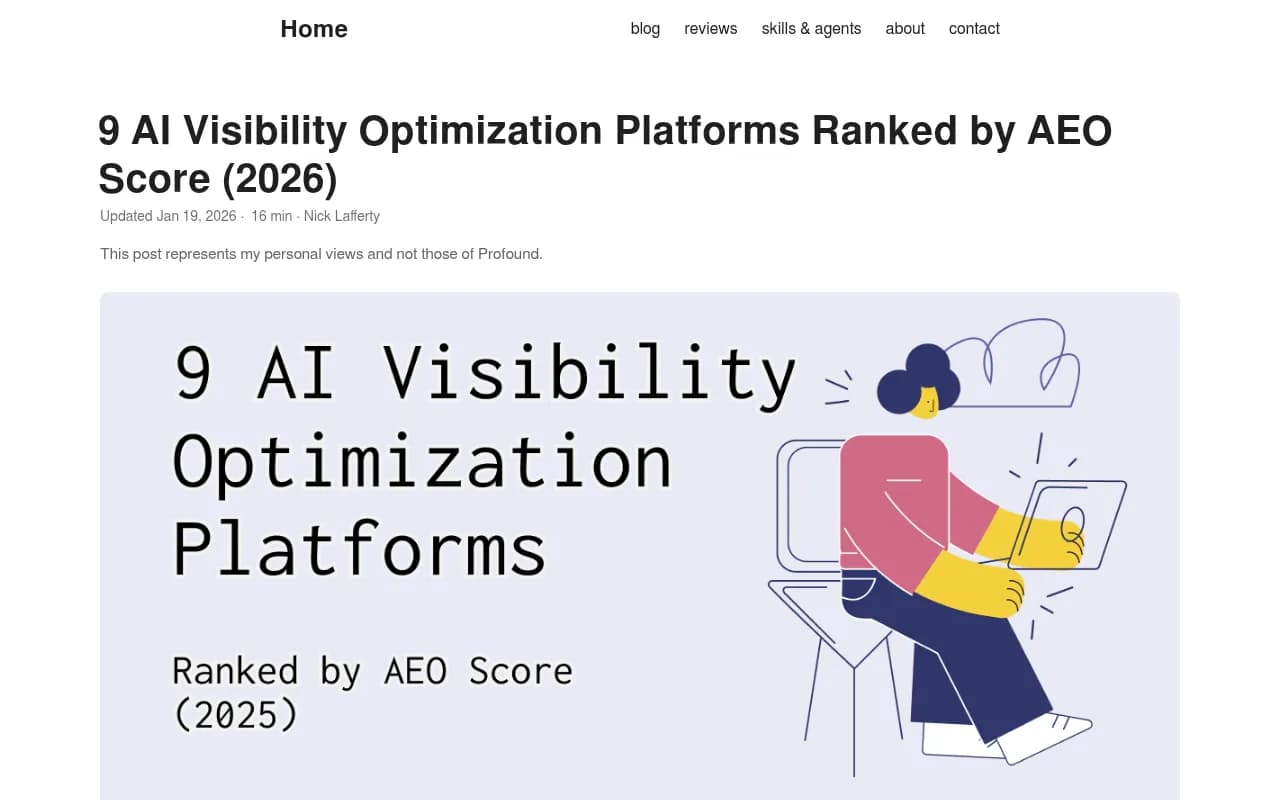 Home

blog reviews skills & agents about contact

9 AI Visibility Optimization Platforms Ranked by AEO Score (2026)

Updated Jan 19, 2026 · 16 min · Nick Lafferty

This post represents my personal views and not those of Profound.

9 AI Visibility Optimization Platforms

Ranked by AEO Score (2025)